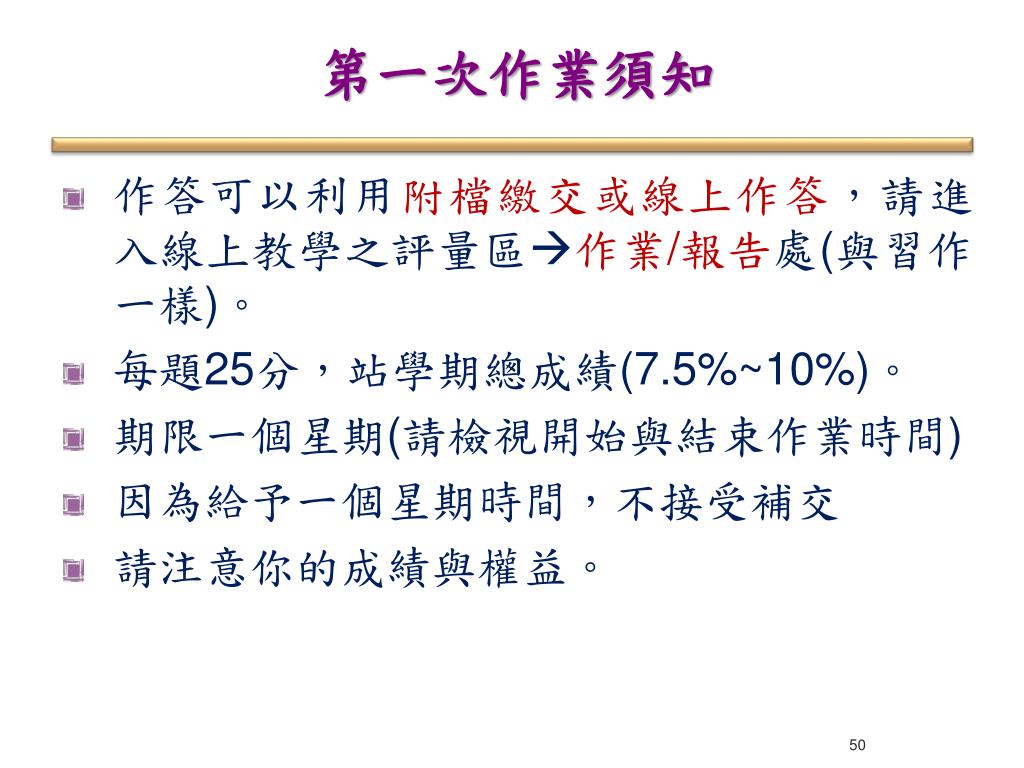 第一次作業須知

作答可以利用附檔繳交或線上作答，請進入線上教學之評量區→作業/報告處(與習作一樣)。

每題25分，站學期總成績(7.5%~10%)。

期限一個星期(請檢視開始與結束作業時間)

因為給予一個星期時間，不接受補交

請注意你的成績與權益。

50